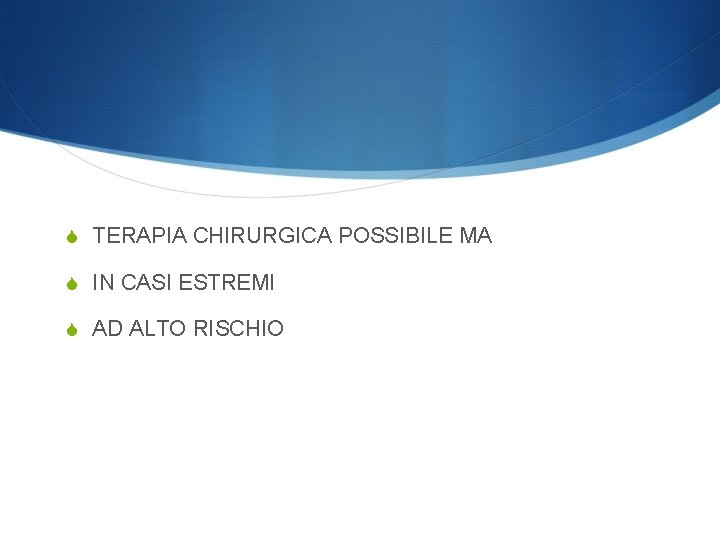 TERAPIA CHIRURGICA POSSIBILE MA

IN CASI ESTREMI

AD ALTO RISCHIO